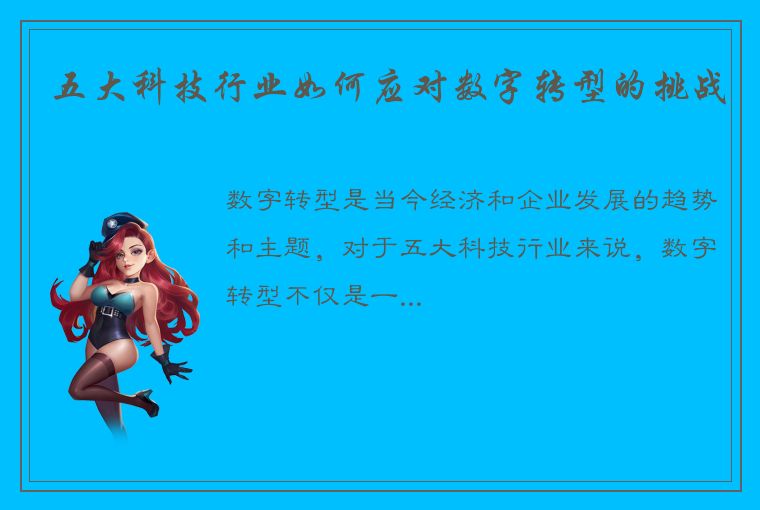 五大科技行业如何应对数字转型的挑战

数字转型是当今经济和企业发展的趋势和主题，对于五大科技行业来说，数字转型不仅是一...